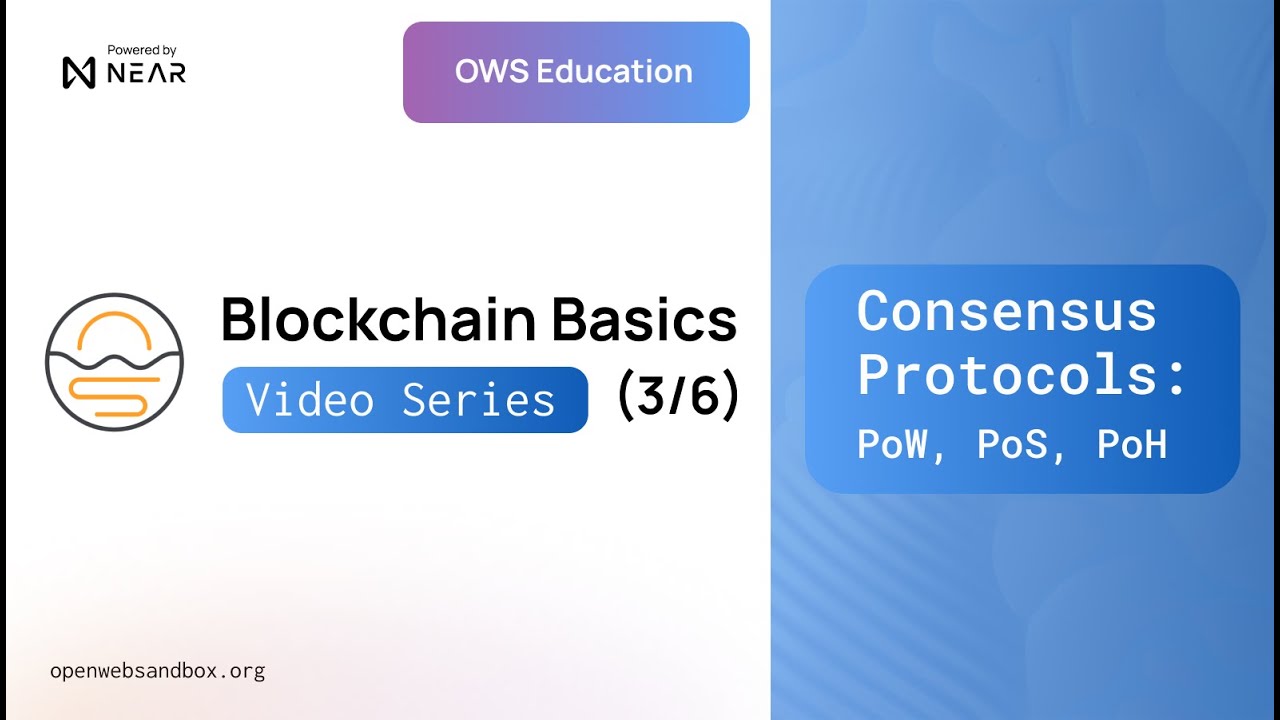 Powered by
NEAR

OWS Education

Blockchain Basics
Video Series (3/6)

Consensus Protocols:
PoW, PoS, PoH

openwebsandbox.org